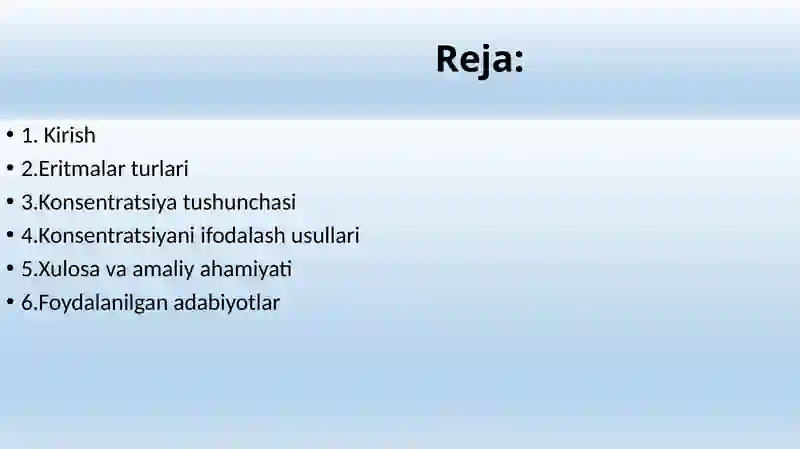 Reja:

• 1. Kirish
• 2.Eritmalar turlari
• 3.Konsentratsiya tushunchasi
• 4.Konsentratsiyani ifodalash usullari
• 5.Xulosa va amaliy ahamiyati
• 6.Foydalanilgan adabiyotlar